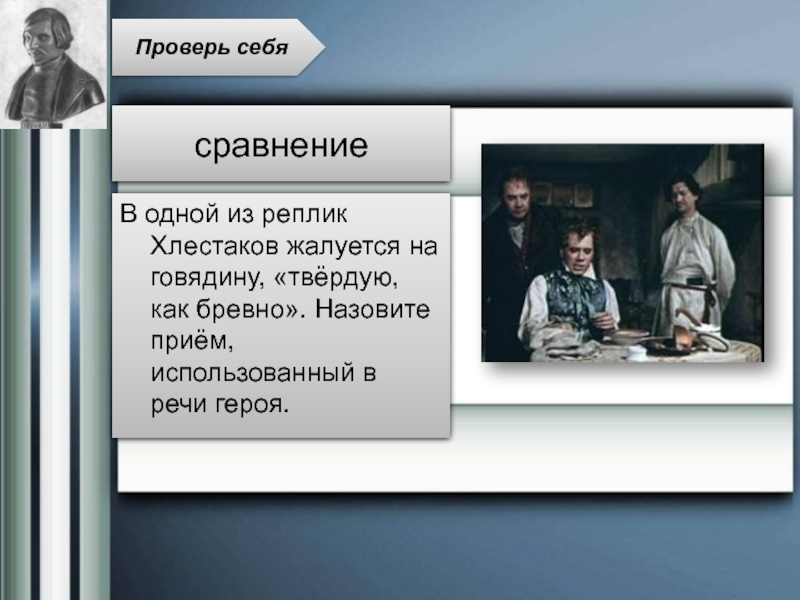 Проверь себя

сравнение

В одной из реплик Хлестаков жалуется на говядину, «твёрдую, как бревно». Назовите приём, использованный в речи героя.